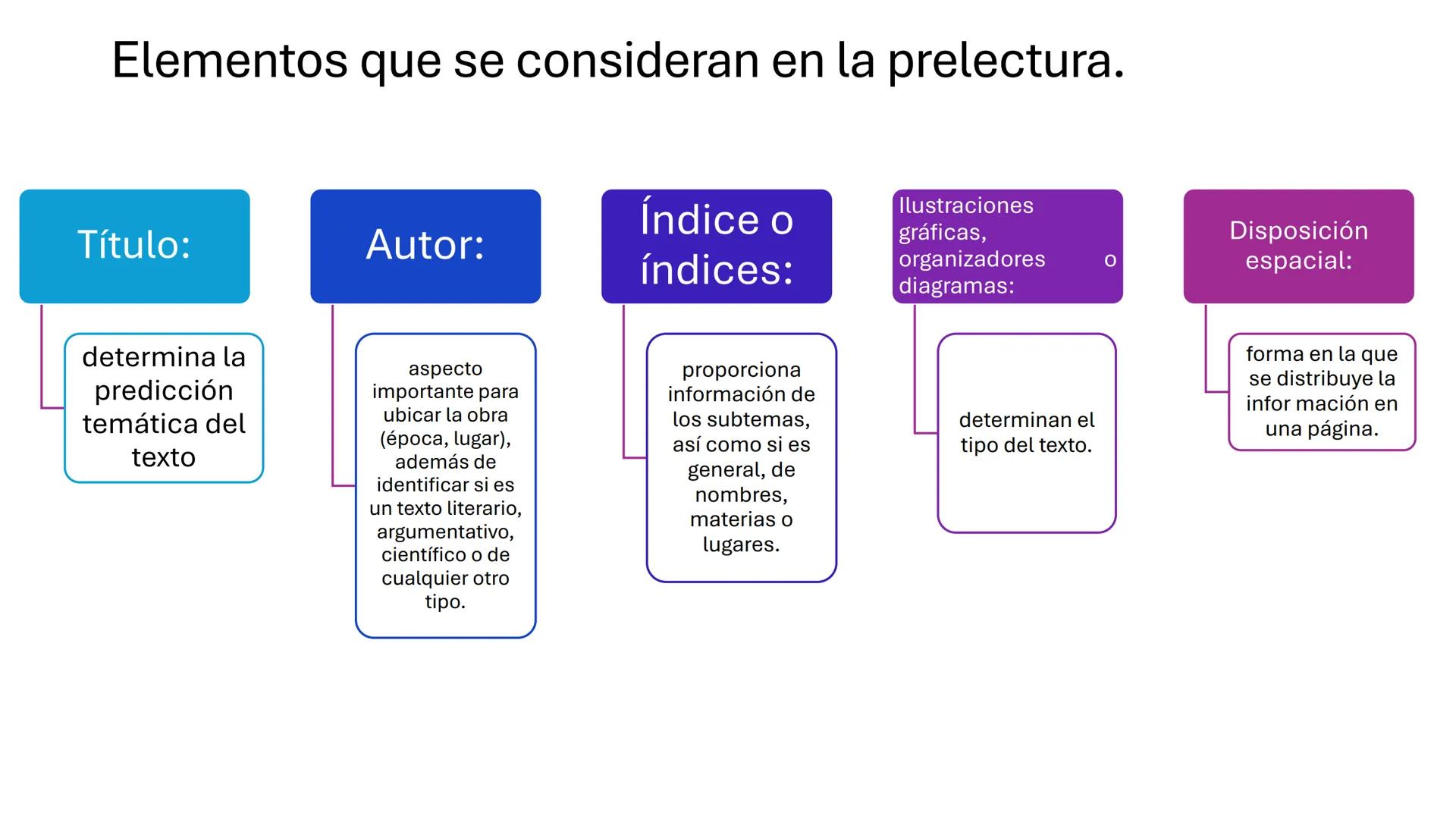 Elementos que se consideran en la prelectura.

Título:

determina la predicción temática del texto

Autor:

aspecto importante para ubicar la obra (época, lugar), además de identificar si es un texto literario, argumentativo, científico o de cualquier otro tipo.

Índice o índices:

proporciona información de los subtemas, así como si es general, de nombres, materias o lugares.

Ilustraciones gráficas, organizadores o diagramas:

determinan el tipo del texto.

Disposición espacial:

forma en la que se distribuye la infor mación en una página.